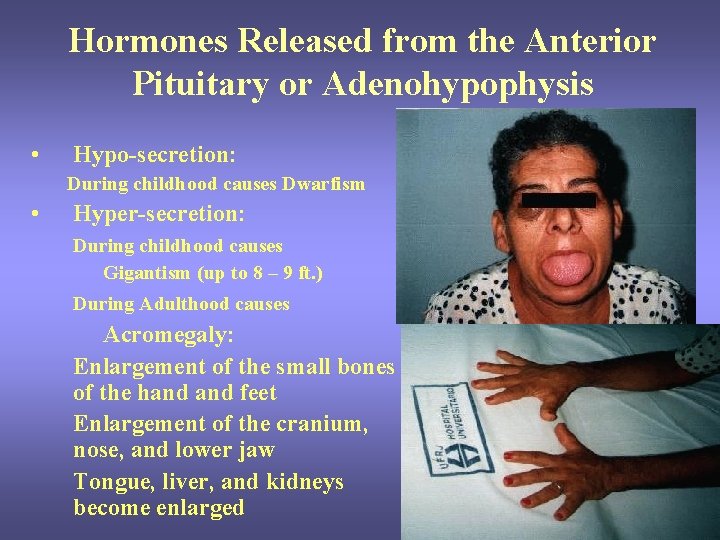 Hormones Released from the Anterior Pituitary or Adenohypophysis

• Hypo-secretion:
During childhood causes Dwarfism

• Hyper-secretion:
During childhood causes
Gigantism (up to 8 – 9 ft.)
During Adulthood causes
Acromegaly:
Enlargement of the small bones of the hand and feet
Enlargement of the cranium, nose, and lower jaw
Tongue, liver, and kidneys become enlarged

UFRJ HOSPITAL UNIVERSITÁRIO